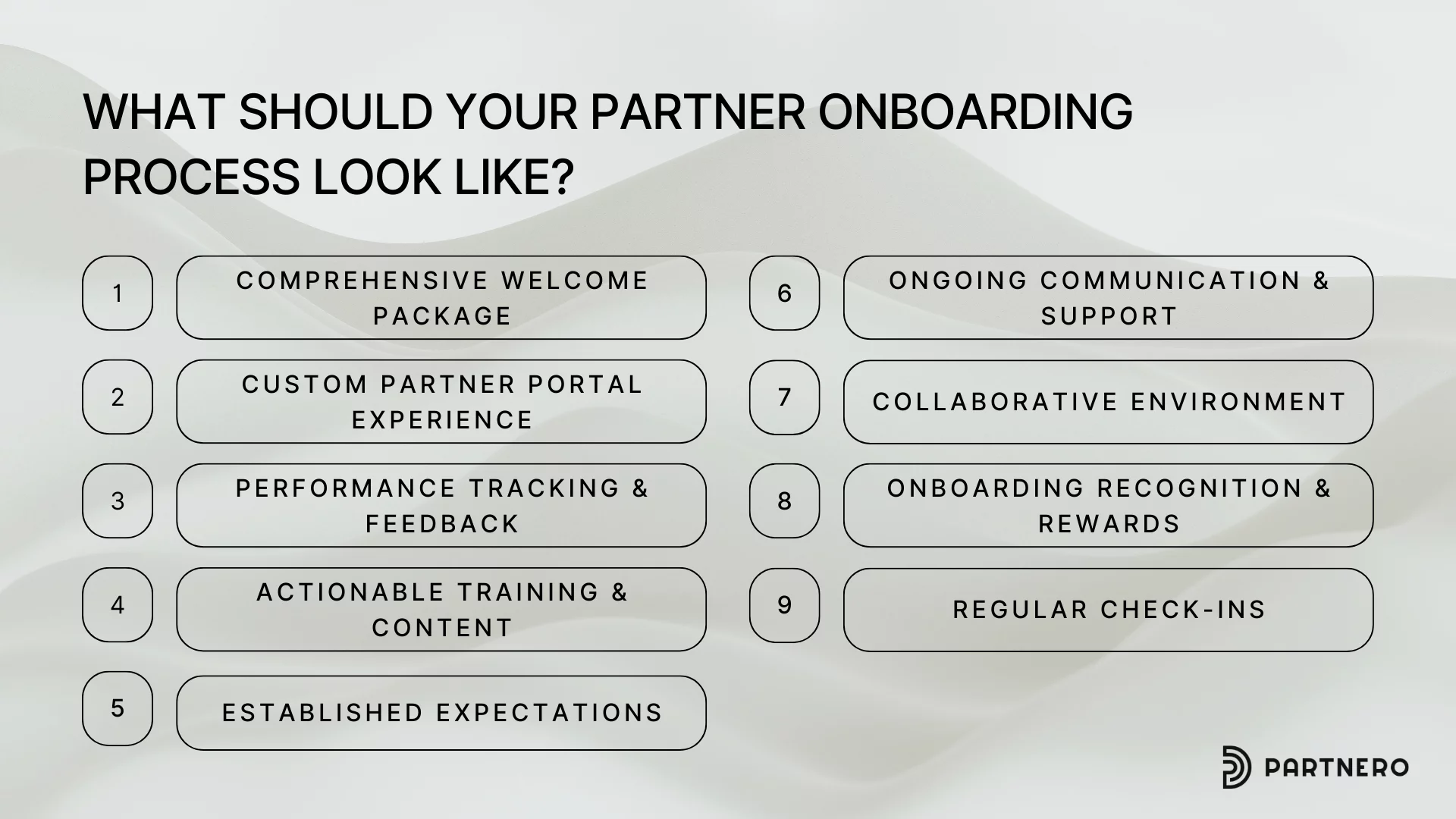 WHAT SHOULD YOUR PARTNER ONBOARDING PROCESS LOOK LIKE?

1 COMPREHENSIVE WELCOME PACKAGE

2 CUSTOM PARTNER PORTAL EXPERIENCE

3 PERFORMANCE TRACKING & FEEDBACK

4 ACTIONABLE TRAINING & CONTENT

5 ESTABLISHED EXPECTATIONS

6 ONGOING COMMUNICATION & SUPPORT

7 COLLABORATIVE ENVIRONMENT

8 ONBOARDING RECOGNITION & REWARDS

9 REGULAR CHECK-INS

PARTNERO